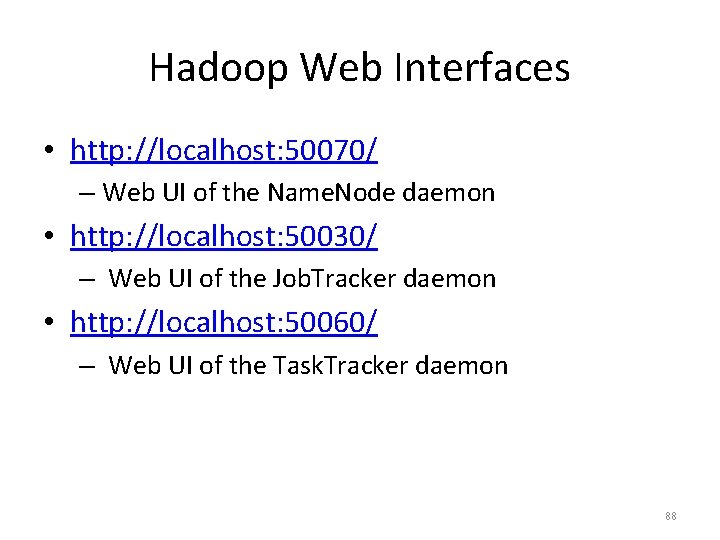 Hadoop Web Interfaces

• http://localhost:50070/
  – Web UI of the NameNode daemon
• http://localhost:50030/
  – Web UI of the JobTracker daemon
• http://localhost:50060/
  – Web UI of the TaskTracker daemon

88